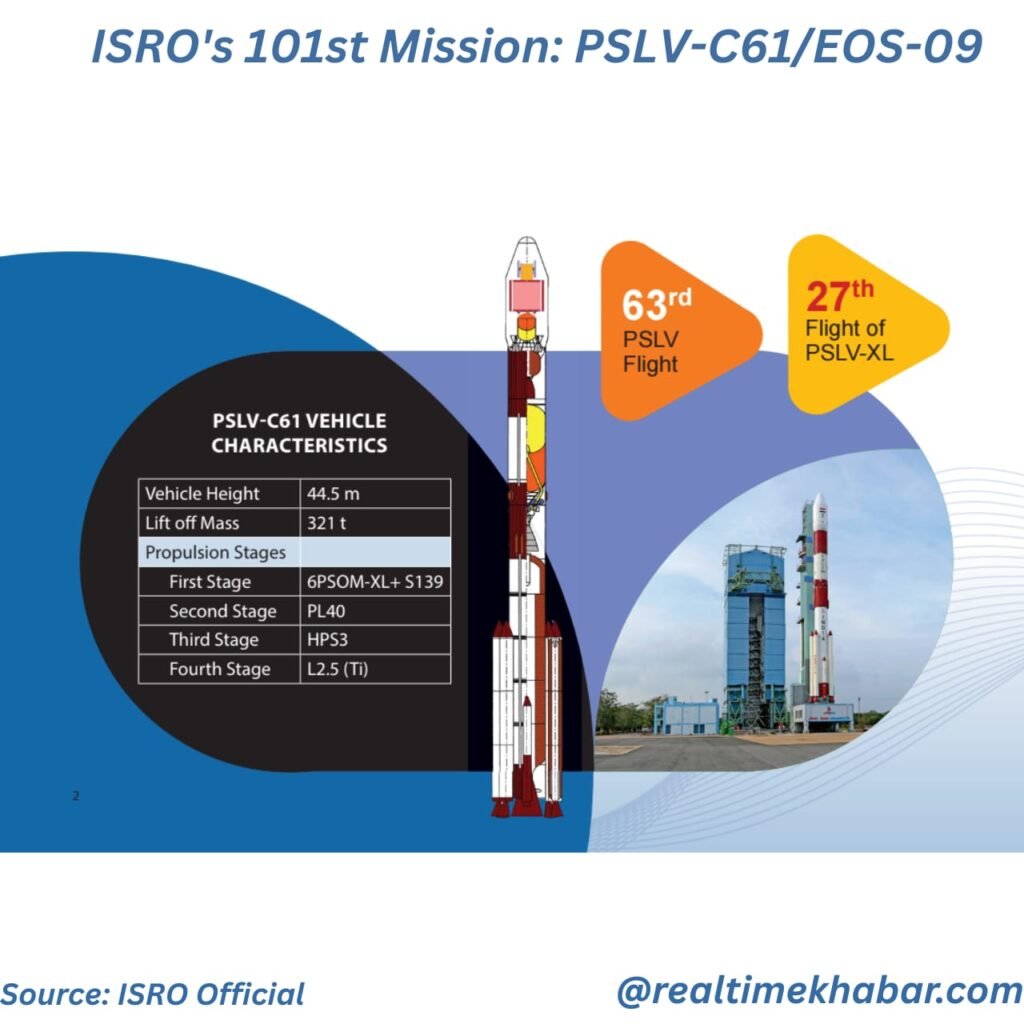 ISRO's 101st Mission: PSLV-C61/EOS-09

63rd PSLV Flight

27th Flight of PSLV-XL

PSLV-C61 VEHICLE CHARACTERISTICS

| Vehicle Height | 44.5 m |
|---|---|
| Lift off Mass | 321 t |
| Propulsion Stages | |
| First Stage | 6PSOM-XL+ S139 |
| Second Stage | PL40 |
| Third Stage | HPS3 |
| Fourth Stage | L2.5 (Ti) |

2

Source: ISRO Official

@realtimekhabar.com